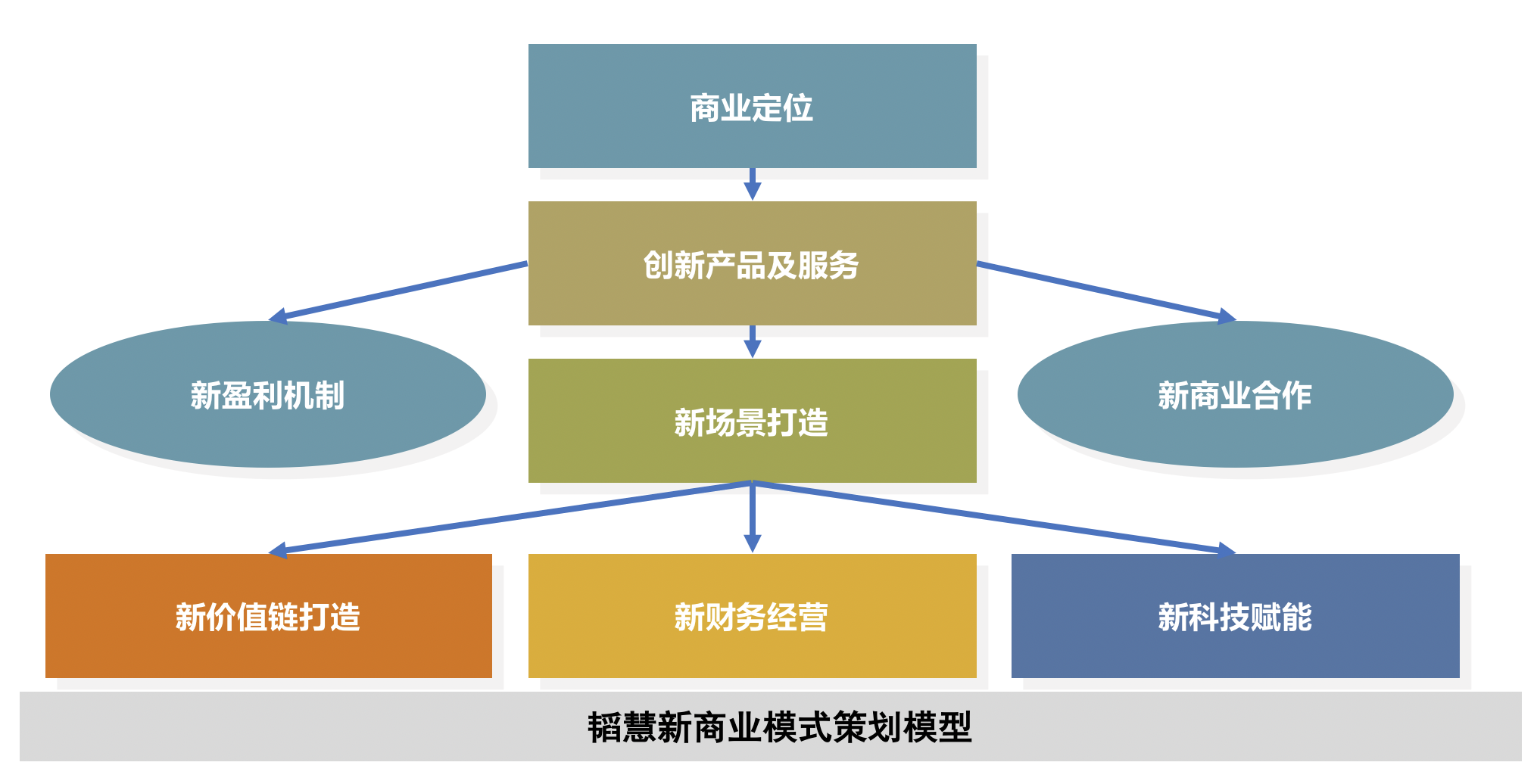 商业定位

创新产品及服务

新盈利机制

新场景打造

新商业合作

新价值链打造

新财务经营

新科技赋能

韬慧新商业模式策划模型